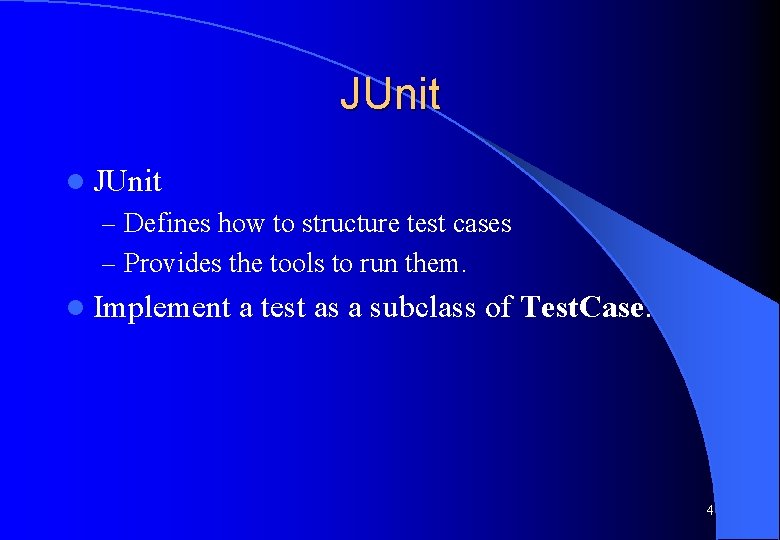 JUnit

- JUnit
  – Defines how to structure test cases
  – Provides the tools to run them.
- Implement a test as a subclass of TestCase.

4